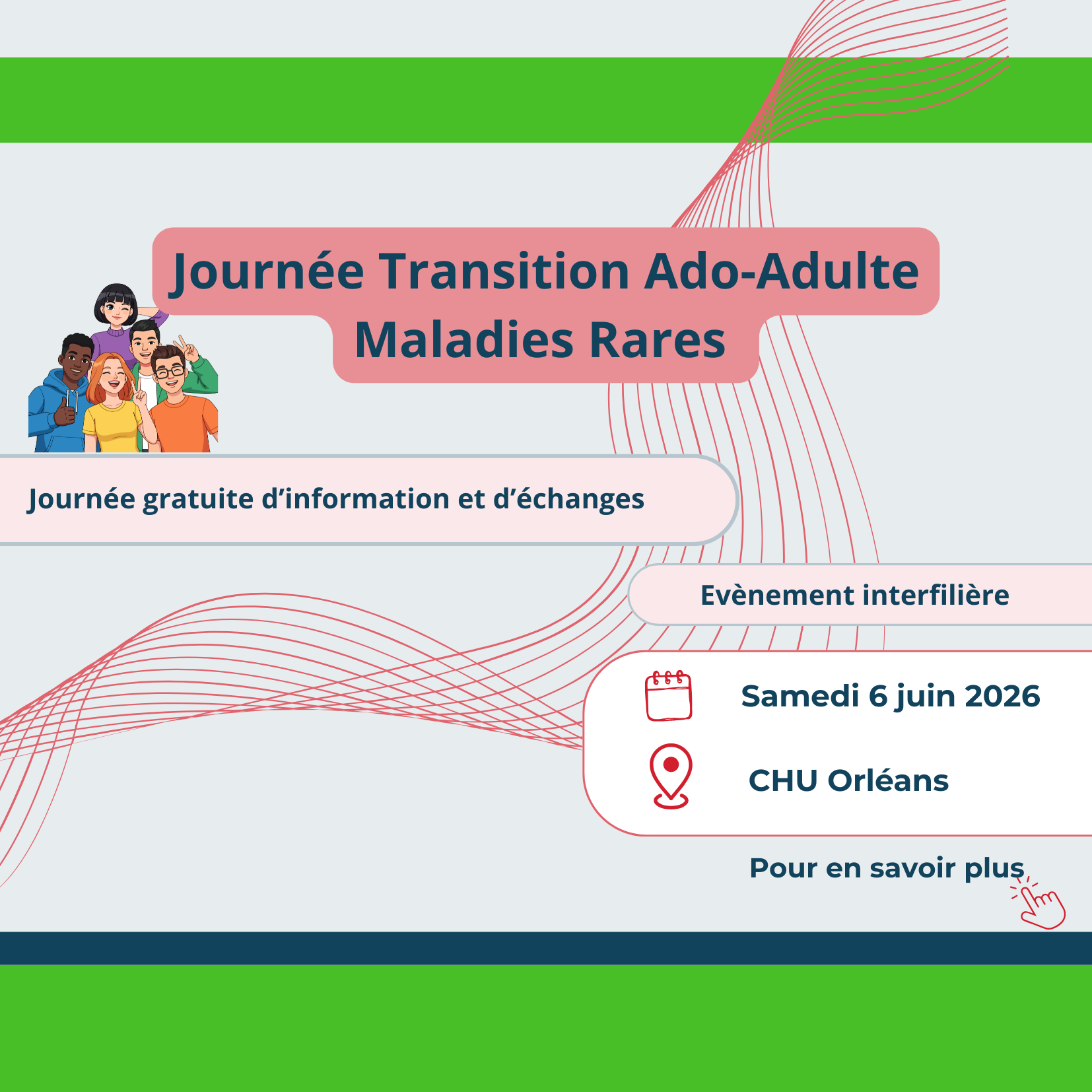 Journée Transition Ado-Adulte
Maladies Rares

Journée gratuite d’information et d’échanges

Evènement interfilière

Samedi 6 juin 2026

CHU Orléans

Pour en savoir plus